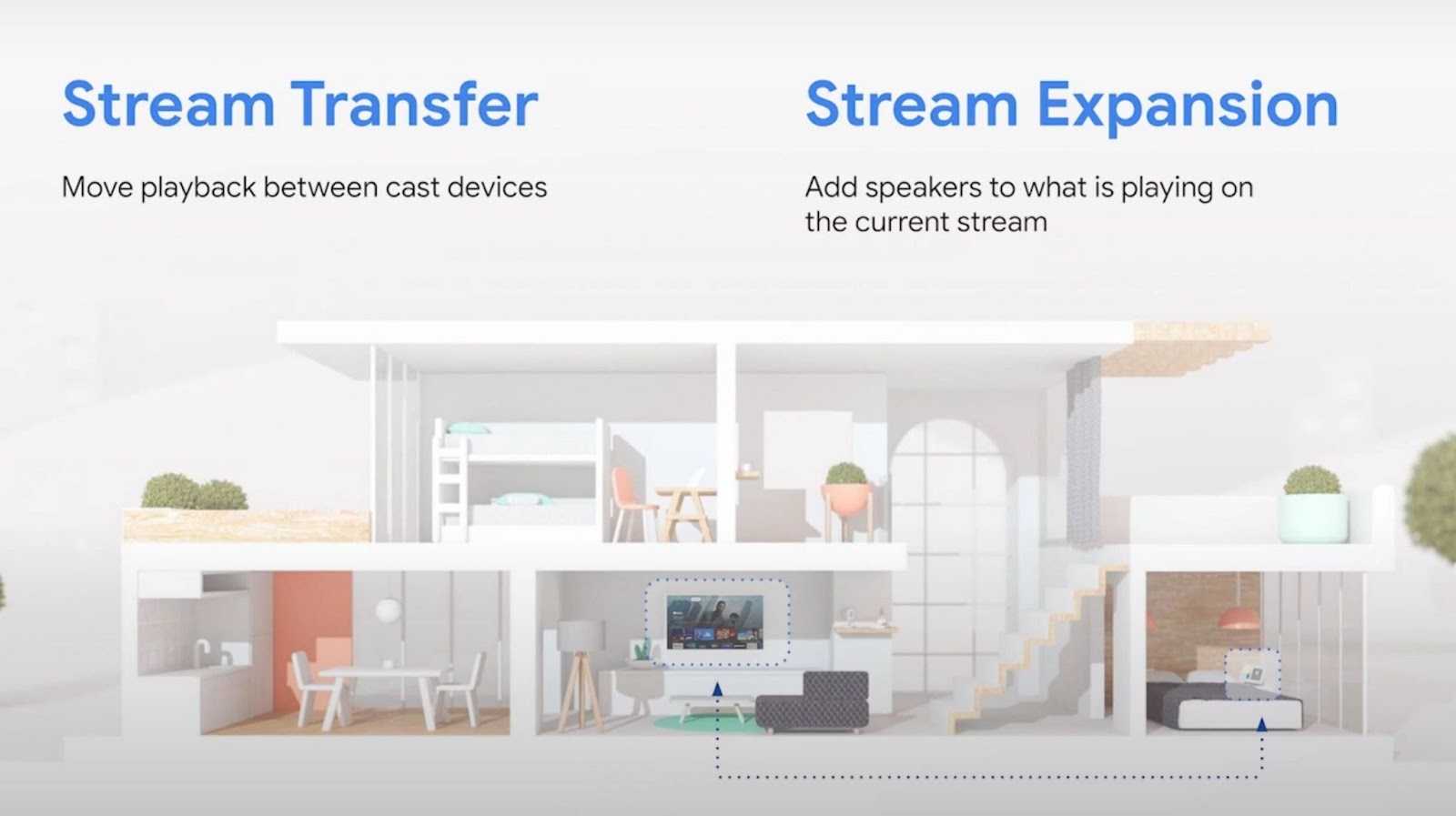 Stream Transfer

Move playback between cast devices

Stream Expansion

Add speakers to what is playing on the current stream